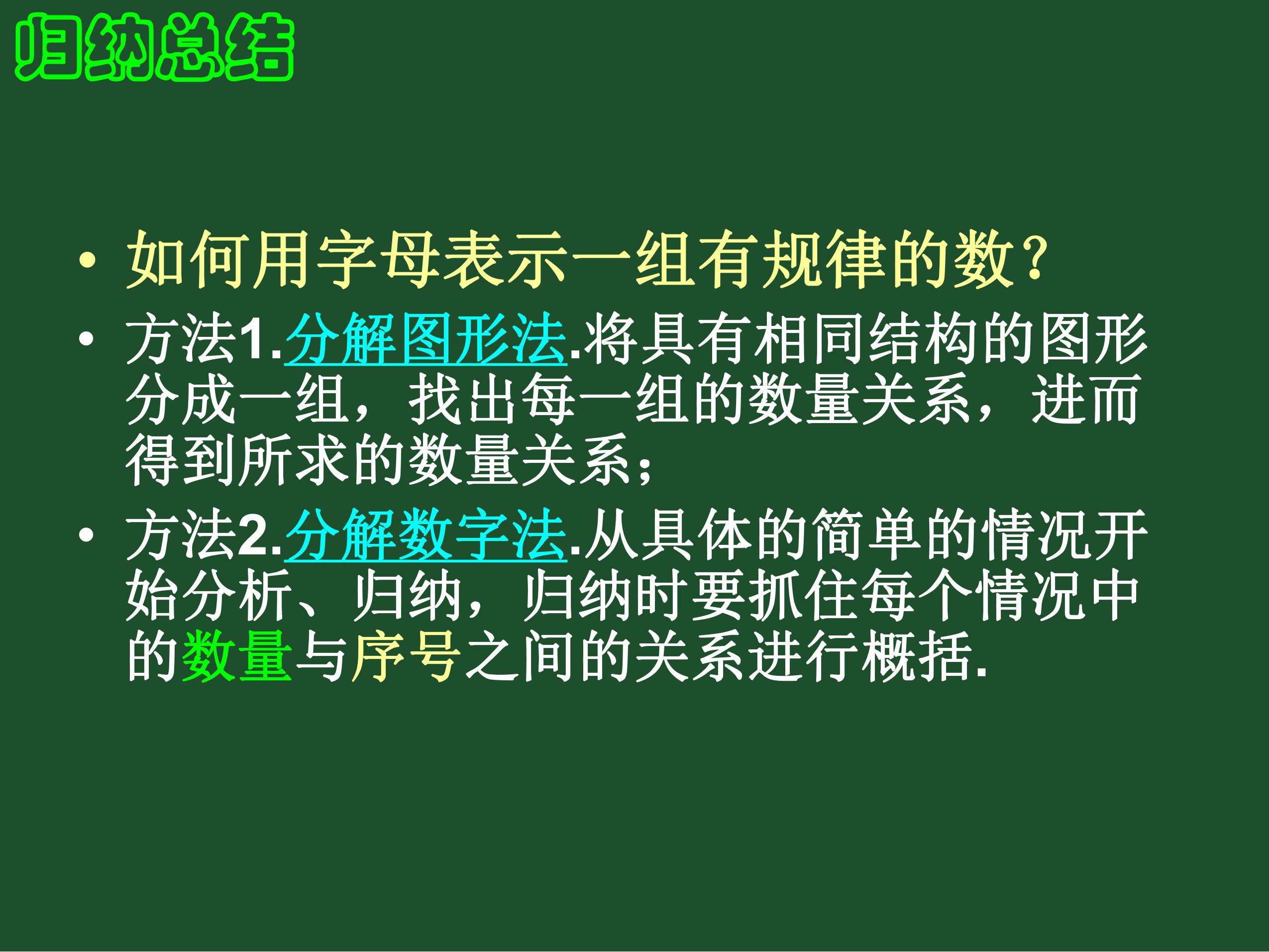 归纳总结

• 如何用字母表示一组有规律的数？

• 方法1.分解图形法.将具有相同结构的图形分成一组，找出每一组的数量关系，进而得到所求的数量关系；

• 方法2.分解数字法.从具体的简单的情况开始分析、归纳，归纳时要抓住每个情况中的数量与序号之间的关系进行概括.